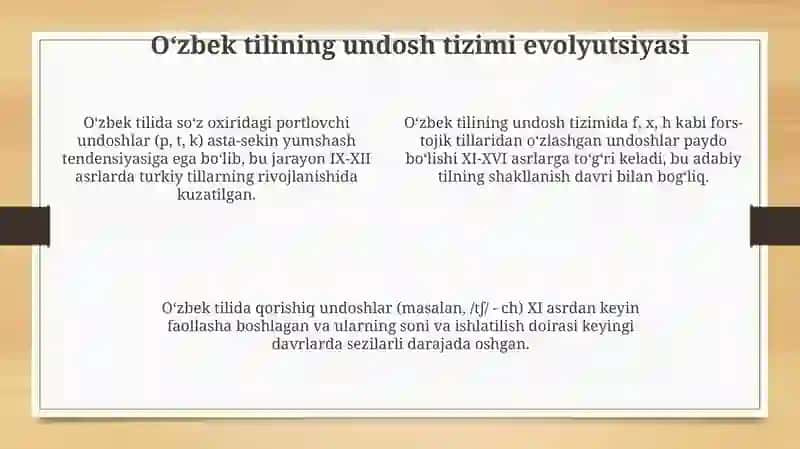 O‘zbek tilining undosh tizimi evolyutsiyasi

O‘zbek tilida so‘z oxiridagi portlovchi undoshlar (p, t, k) asta-sekin yumshash tendensiyasiga ega bo‘lib, bu jarayon IX-XII asrlarda turkiy tillarning rivojlanishida kuzatilgan.

O‘zbek tilining undosh tizimida f, x, h kabi fors-tojik tillaridan o‘zlashgan undoshlar paydo bo‘lishi XI-XVI asrlarga to‘g‘ri keladi, bu adabiy tilning shakllanish davri bilan bog‘liq.

O‘zbek tilida qorishiq undoshlar (masalan, /tʃ/ - ch) XI asrdan keyin faollasha boshlagan va ularning soni va ishlatilish doirasi keyingi davrlarda sezilarli darajada oshgan.